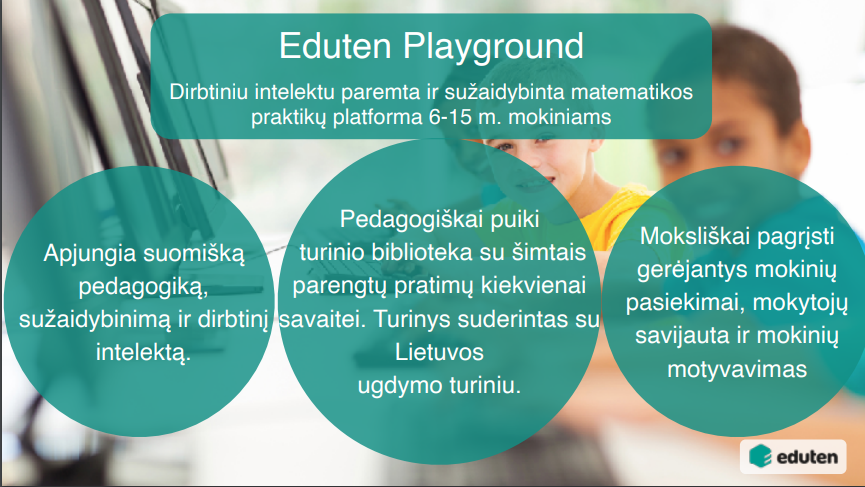 Eduten Playground

Dirbtiniu intelektu paremta ir sužaidybinta matematikos praktikų platforma 6-15 m. mokiniams

Apjungia suomišką pedagogiką, sužaidybinimą ir dirbtinį intelektą.

Pedagogiškai puiki turinio biblioteka su šimtais parengtų pratimų kiekvienai savaitei. Turinys suderintas su Lietuvos ugdymo turiniu.

Moksliškai pagrįsti gerėjantys mokinių pasiekimai, mokytojų savijauta ir mokinių motyvavimas

eduten